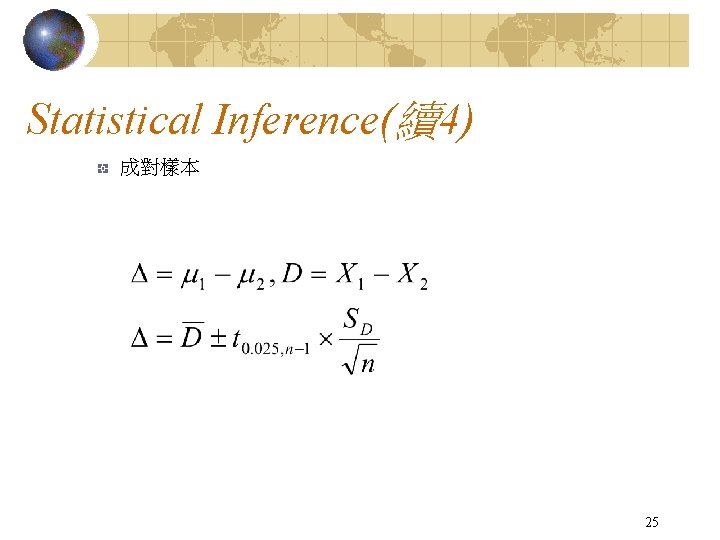 Statistical Inference(續4)

成對樣本

$\Delta = \mu_1 - \mu_2, D = X_1 - X_2$

$\Delta = \overline{D} \pm t_{0.025,n-1} \times \frac{S_D}{\sqrt{n}}$

25